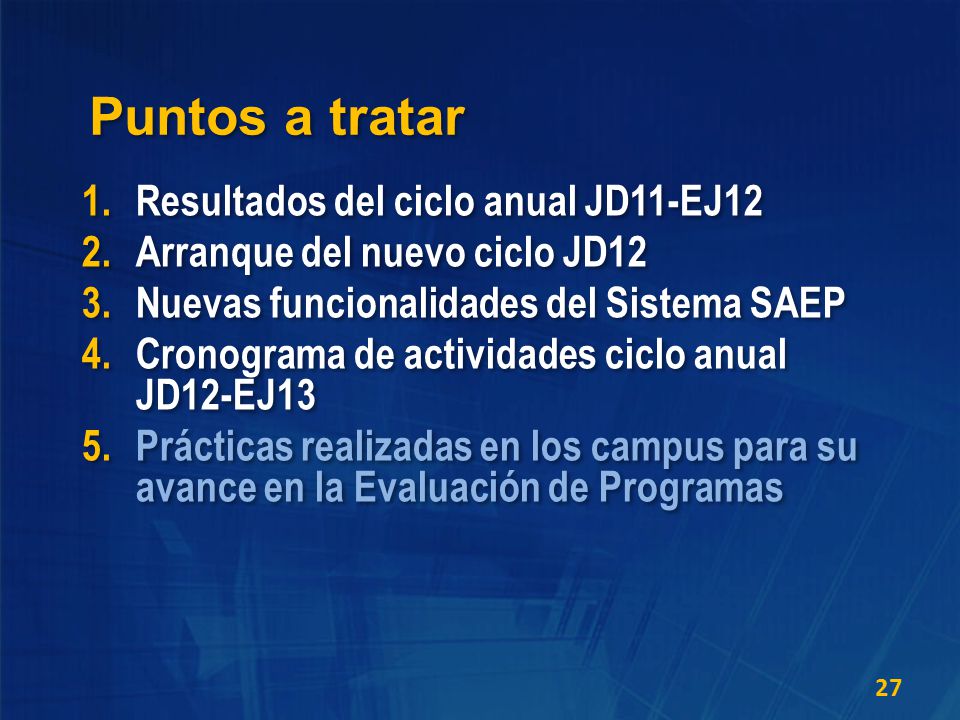 Puntos a tratar

1. Resultados del ciclo anual JD11-EJ12
2. Arranque del nuevo ciclo JD12
3. Nuevas funcionalidades del Sistema SAEP
4. Cronograma de actividades ciclo anual JD12-EJ13
5. Prácticas realizadas en los campus para su avance en la Evaluación de Programas

27